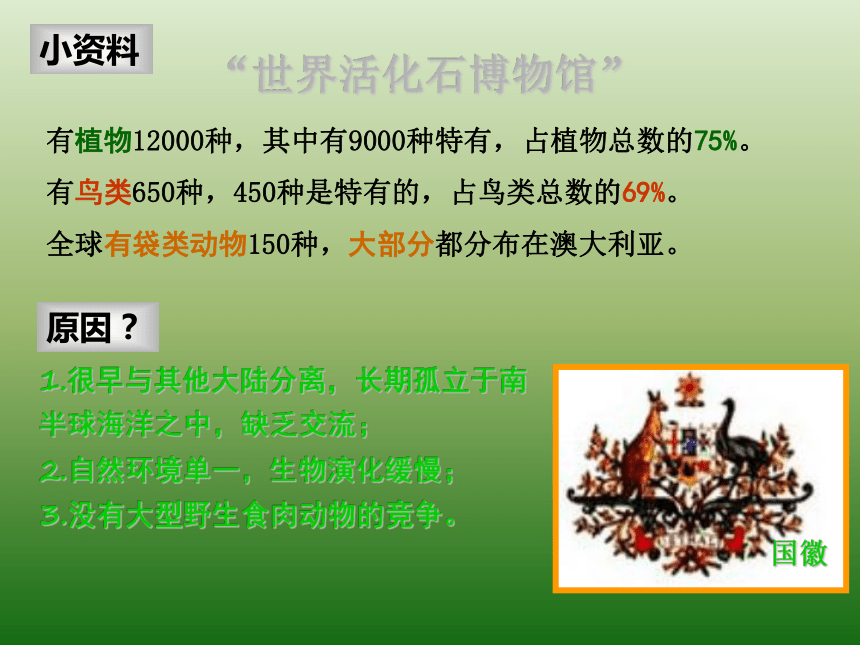 小资料

“世界活化石博物馆”

有植物12000种，其中有9000种特有，占植物总数的75%。

有鸟类650种，450种是特有的，占鸟类总数的69%。

全球有袋类动物150种，大部分都分布在澳大利亚。

原因？

1.很早与其他大陆分离，长期孤立于南半球海洋之中，缺乏交流；

2.自然环境单一，生物演化缓慢；

3.没有大型野生食肉动物的竞争。

国徽